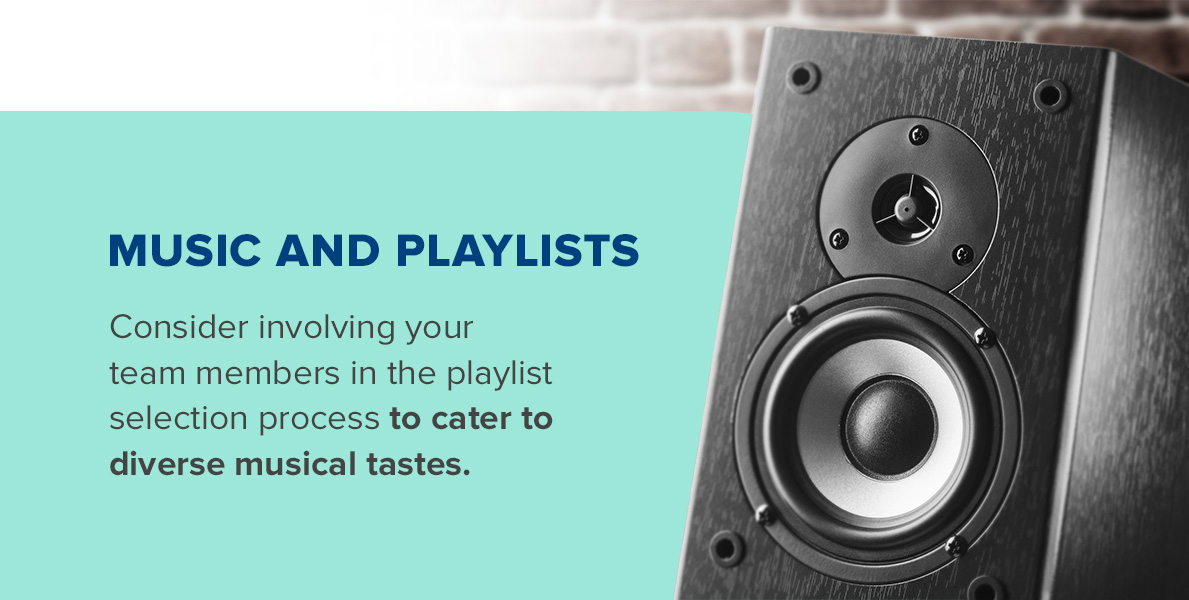 MUSIC AND PLAYLISTS

Consider involving your team members in the playlist selection process to cater to diverse musical tastes.